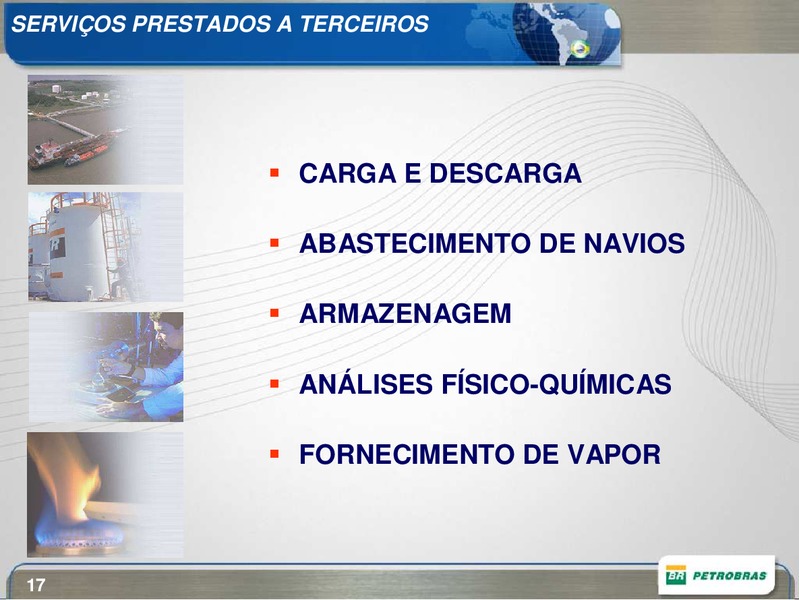 SERVIÇOS PRESTADOS A TERCEIROS

▪ CARGA E DESCARGA

▪ ABASTECIMENTO DE NAVIOS

▪ ARMAZENAGEM

▪ ANÁLISES FÍSICO-QUÍMICAS

▪ FORNECIMENTO DE VAPOR

17

BR PETROBRAS